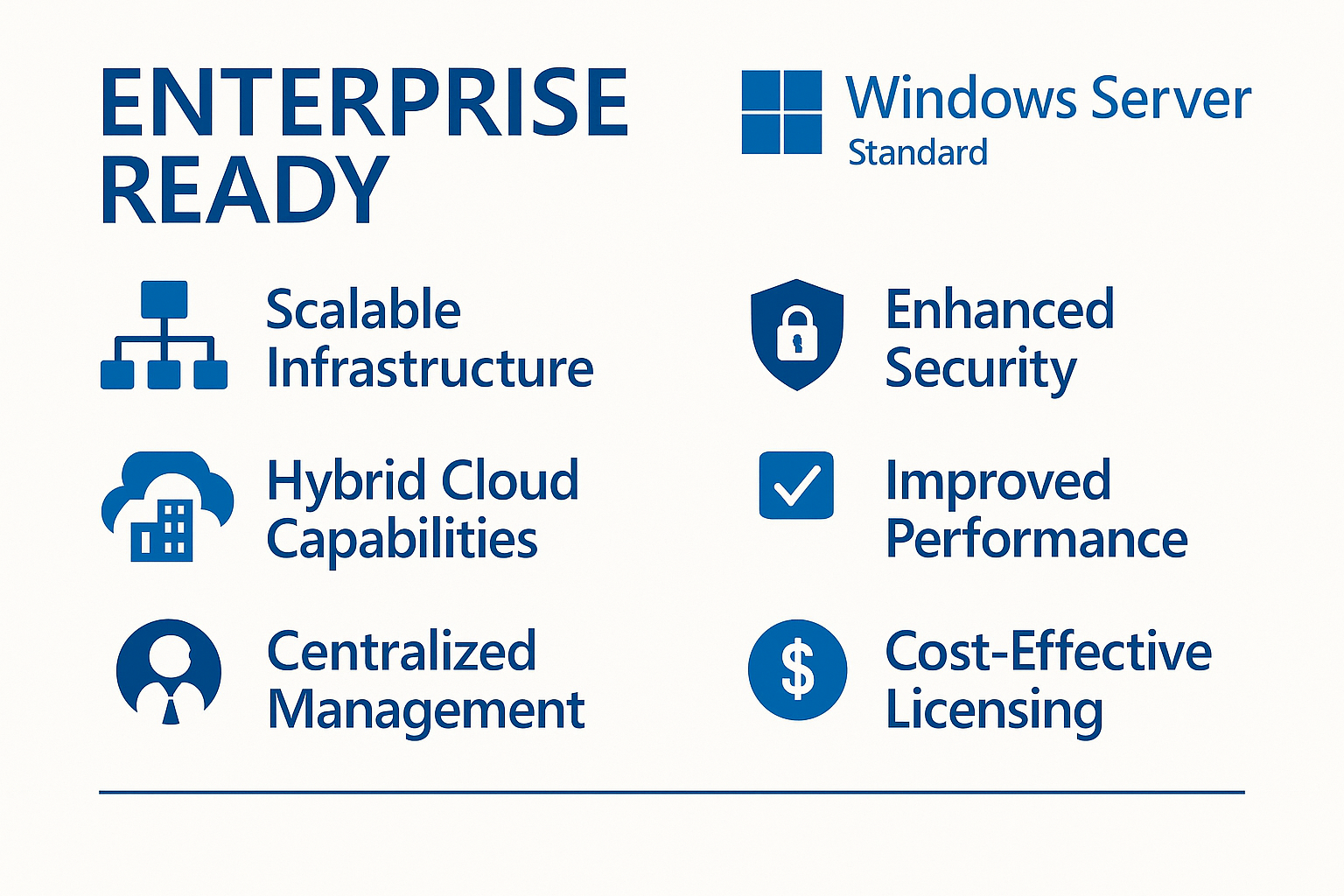 ENTERPRISE READY

Windows Server
Standard

Scalable Infrastructure

Enhanced Security

Hybrid Cloud Capabilities

Improved Performance

Centralized Management

Cost-Effective Licensing